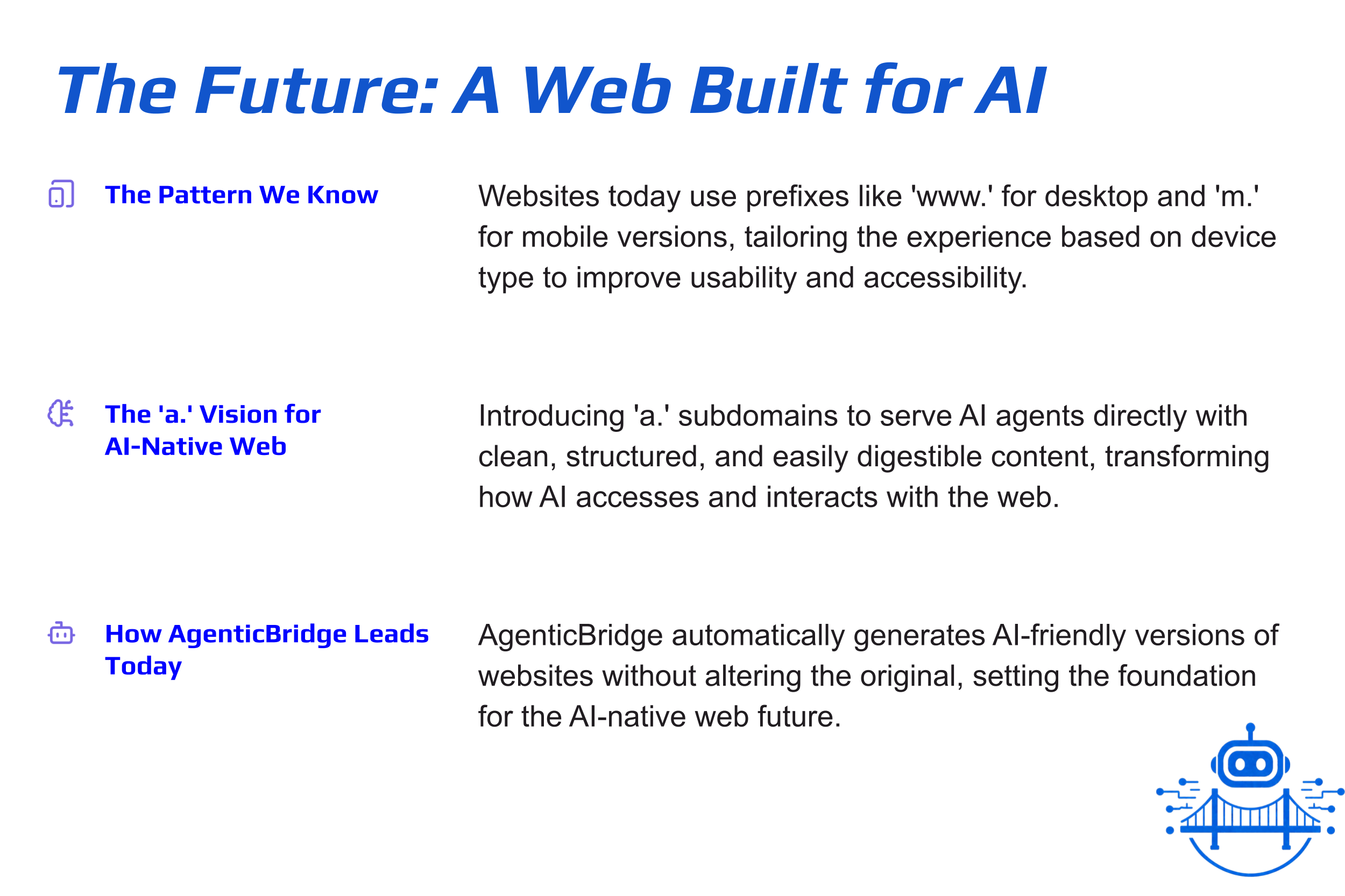 The Future: A Web Built for AI

The Pattern We Know

Websites today use prefixes like 'www.' for desktop and 'm.' for mobile versions, tailoring the experience based on device type to improve usability and accessibility.

The 'a.' Vision for AI-Native Web

Introducing 'a.' subdomains to serve AI agents directly with clean, structured, and easily digestible content, transforming how AI accesses and interacts with the web.

How AgenticBridge Leads Today

AgenticBridge automatically generates AI-friendly versions of websites without altering the original, setting the foundation for the AI-native web future.